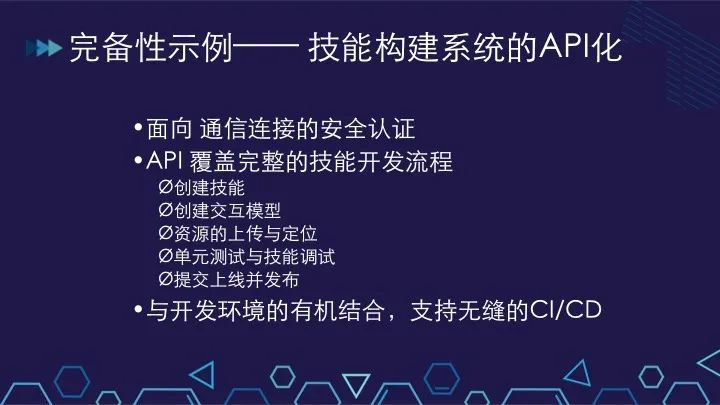 完备性示例—— 技能构建系统的API化

•面向 通信连接的安全认证
•API 覆盖完整的技能开发流程
Ø创建技能
Ø创建交互模型
Ø资源的上传与定位
Ø单元测试与技能调试
Ø提交上线并发布
•与开发环境的有机结合，支持无缝的CI/CD